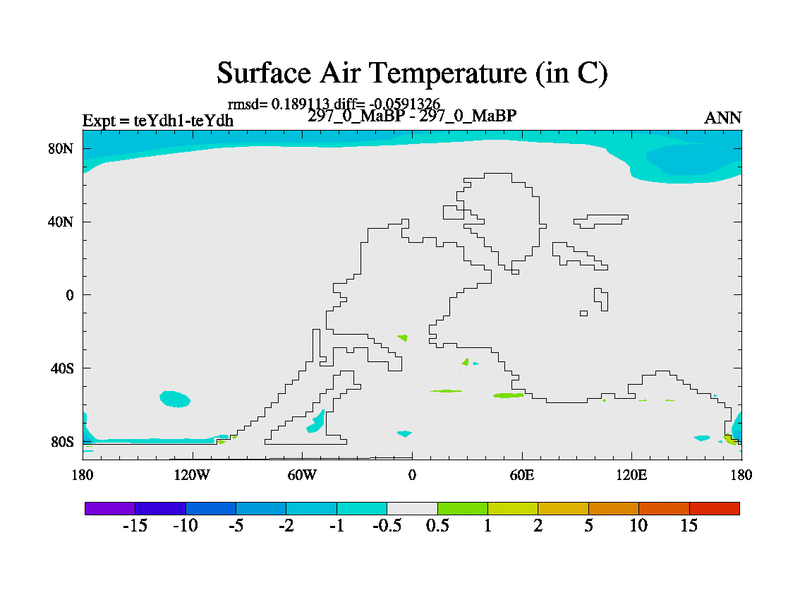 Surface Air Temperature (in C)

rmsd= 0.189113 diff= -0.0591326

Expt = teYdh1-teYdh

297_0_MaBP - 297_0_MaBP

ANN

80N
40N
0
40S
80S

180
120W
60W
0
60E
120E
180

-15 -10 -5 -2 -1 -0.5 0.5 1 2 5 10 15